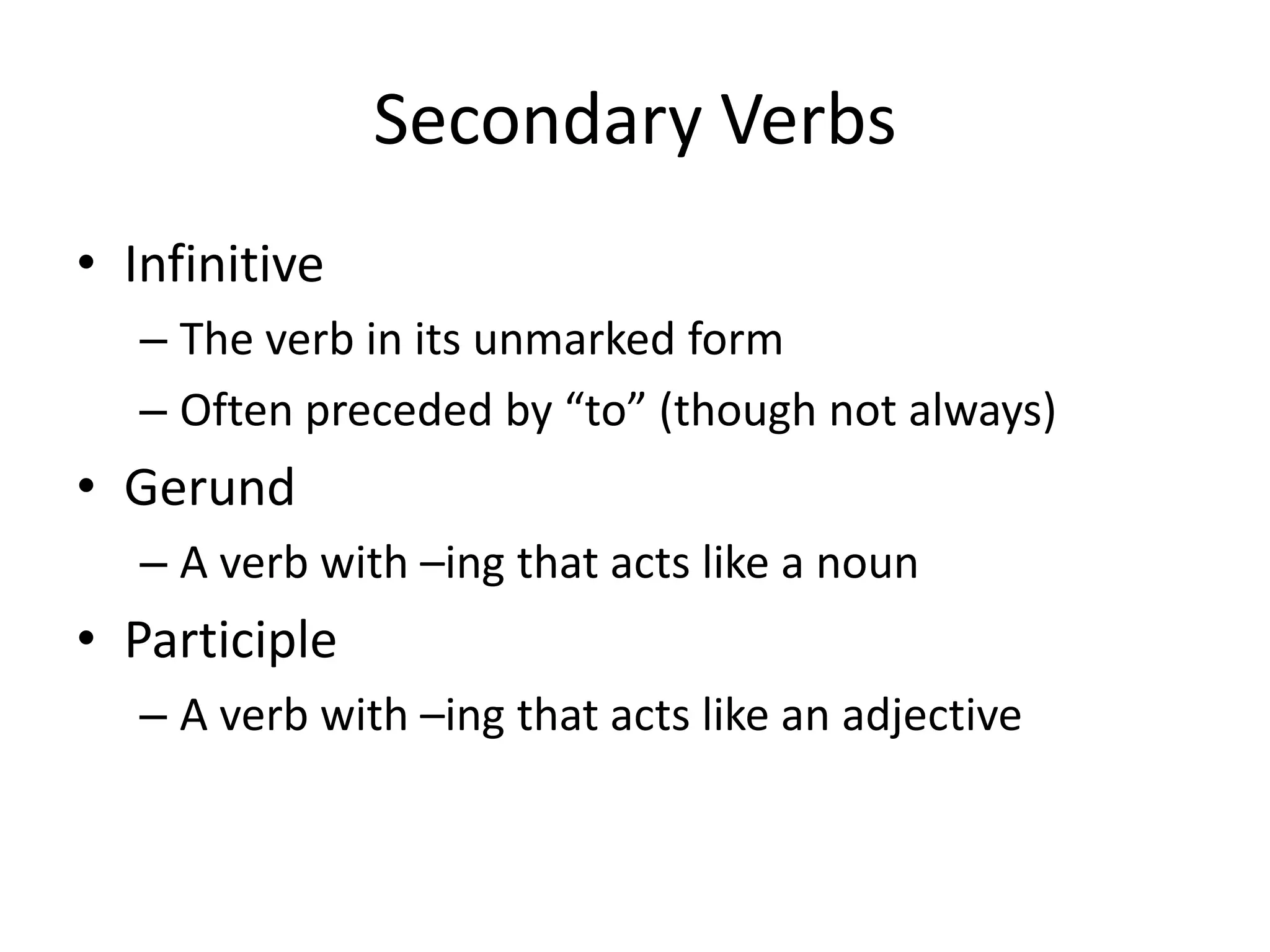 Secondary Verbs

• Infinitive
– The verb in its unmarked form
– Often preceded by “to” (though not always)
• Gerund
– A verb with –ing that acts like a noun
• Participle
– A verb with –ing that acts like an adjective